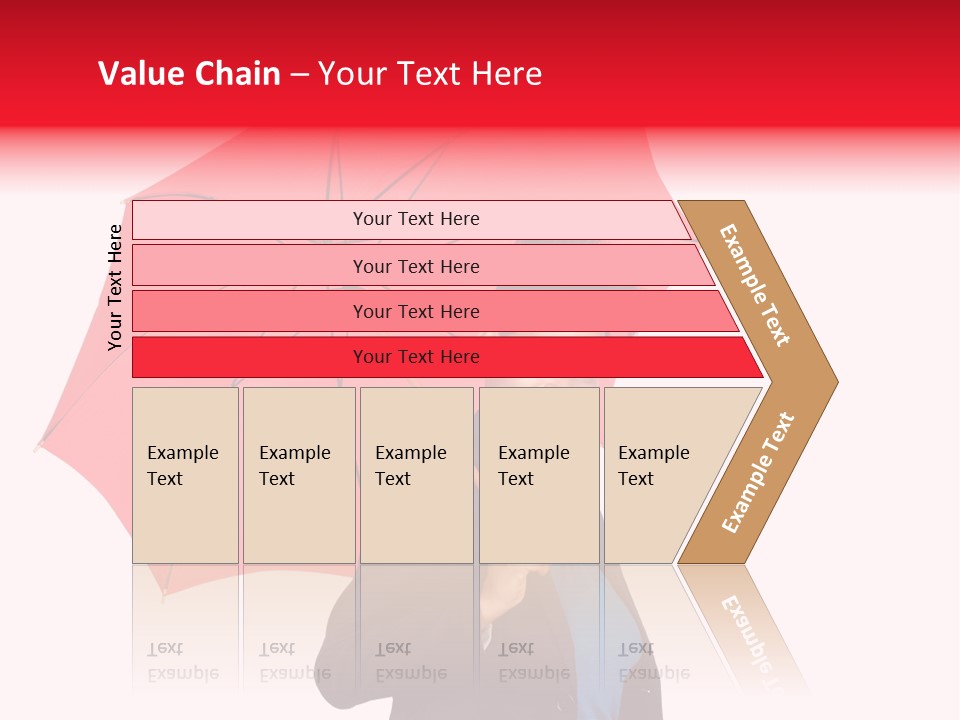 Value Chain – Your Text Here

Your Text Here

Your Text Here

Your Text Here

Your Text Here

Your Text Here

Example Text

Example Text

Example Text

Example Text

Example Text

Example Text

Example Text